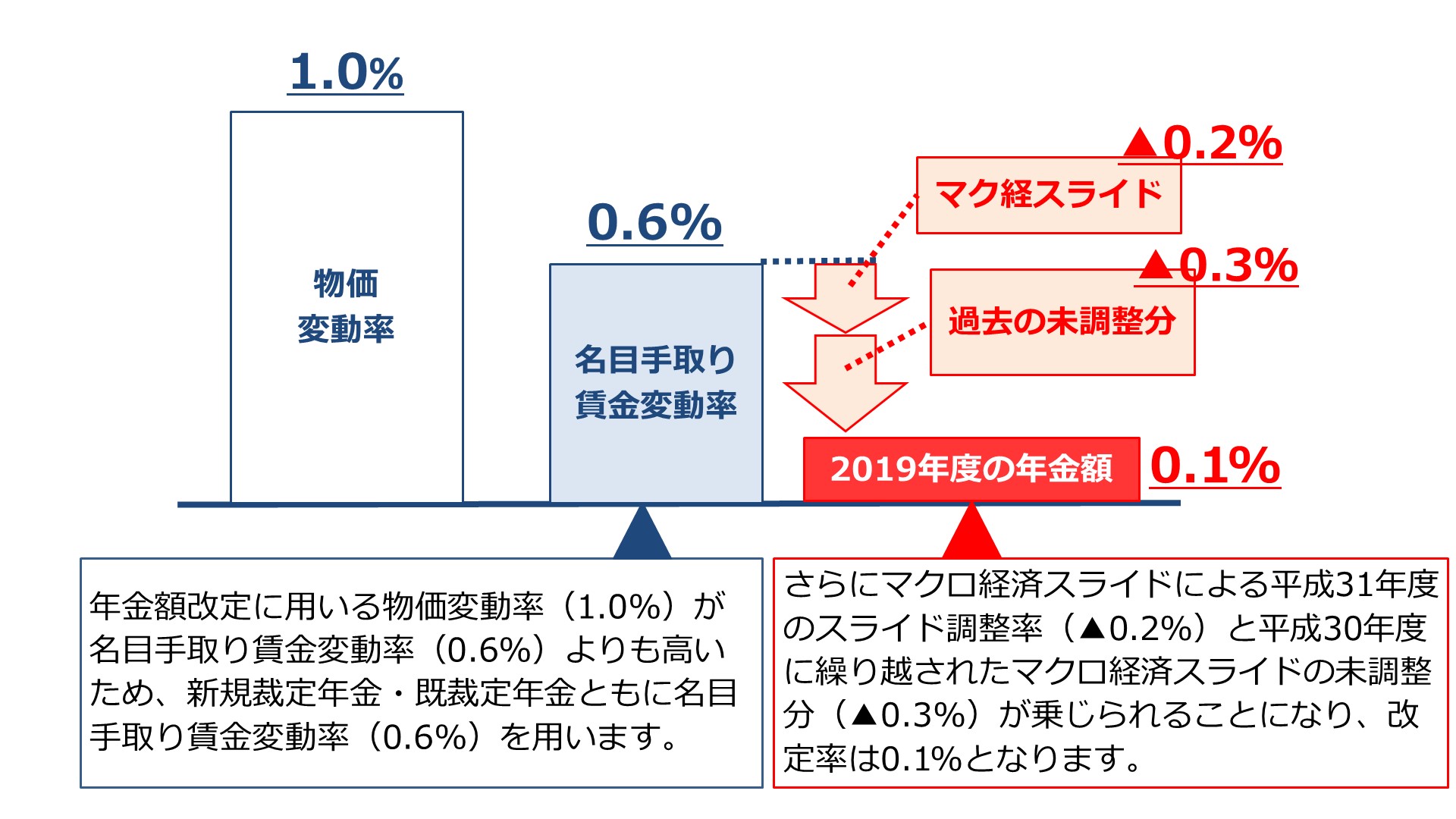 1.0%

物価
変動率

0.6%

名目手取り
賃金変動率

▲0.2%
マク経スライド

▲0.3%
過去の未調整分

2019年度の年金額
0.1%

年金額改定に用いる物価変動率（1.0%）が名目手取り賃金変動率（0.6%）よりも高いため、新規裁定年金・既裁定年金ともに名目手取り賃金変動率（0.6%）を用います。

さらにマクロ経済スライドによる平成31年度のスライド調整率（▲0.2%）と平成30年度に繰り越されたマクロ経済スライドの未調整分（▲0.3%）が乗じられることになり、改定率は0.1%となります。